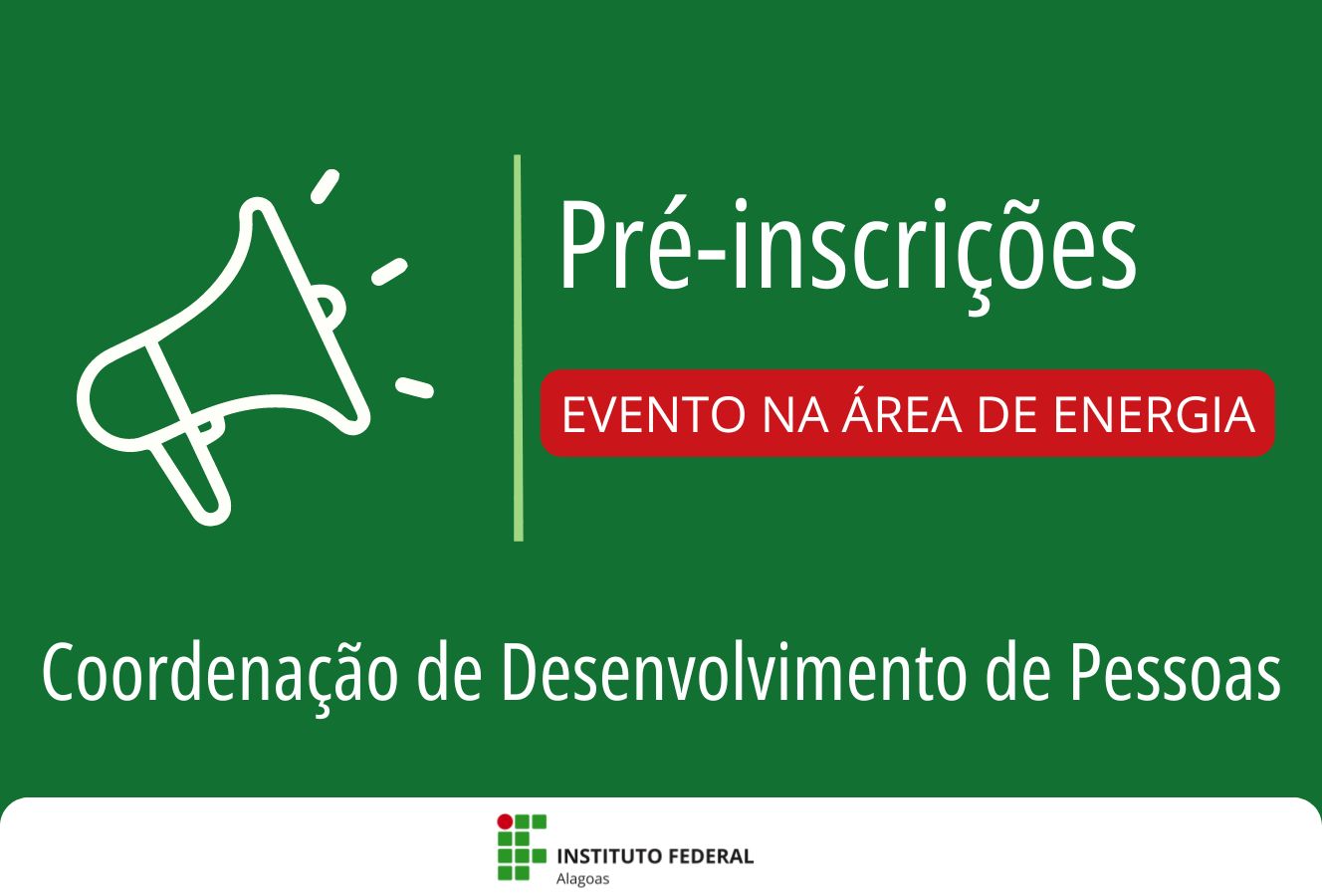 Pré-inscrições

EVENTO NA ÁREA DE ENERGIA

Coordenação de Desenvolvimento de Pessoas

INSTITUTO FEDERAL
Alagoas